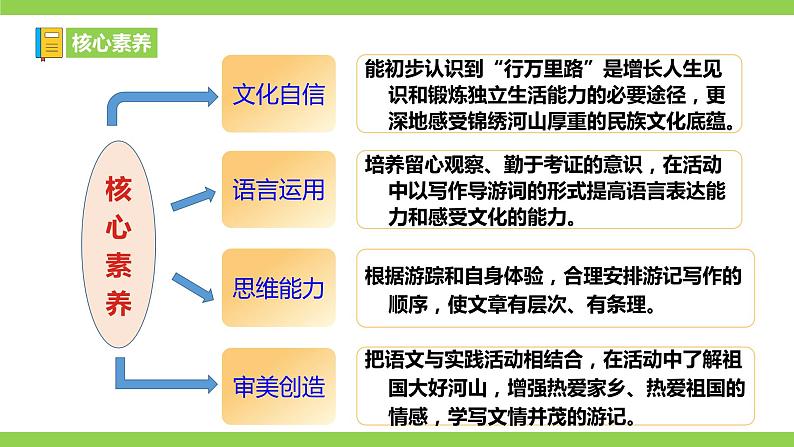 核心素养

核心素养

文化自信

能初步认识到“行万里路”是增长人生见识和锻炼独立生活能力的必要途径，更深地感受锦绣河山厚重的民族文化底蕴。

语言运用

培养留心观察、勤于考证的意识，在活动中以写作导游词的形式提高语言表达能力和感受文化的能力。

思维能力

根据游踪和自身体验，合理安排游记写作的顺序，使文章有层次、有条理。

审美创造

把语文与实践活动相结合，在活动中了解祖国大好河山，增强热爱家乡、热爱祖国的情感，学写文情并茂的游记。